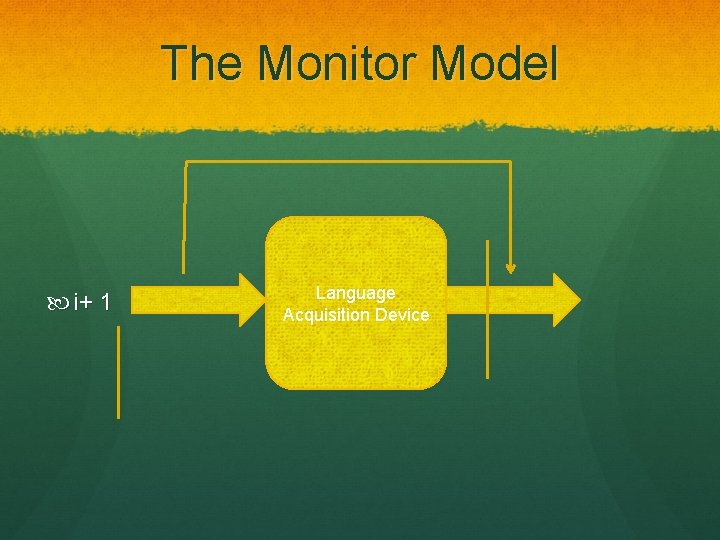 The Monitor Model

i+ 1

Language Acquisition Device